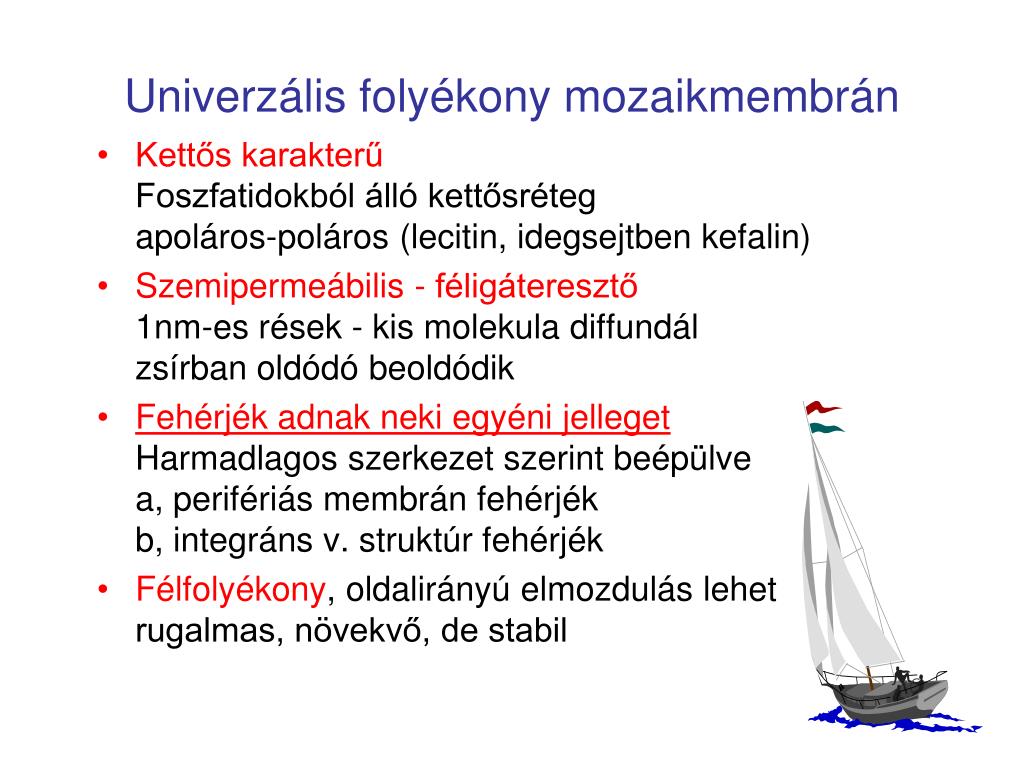 Univerzális folyékony mozaikmembrán

• Kettős karakterű
Foszfatidokból álló kettősréteg
apoláros-poláros (lecitin, idegsejtben kefalin)

• Szemipermeábilis - féligáteresztő
1nm-es rések - kis molekula diffundál
zsírban oldódó beoldódik

• Fehérjék adnak neki egyéni jelleget
Harmadlagos szerkezet szerint beépülve
a, perifériás membrán fehérjék
b, integráns v. struktúr fehérjék

• Félfolyékony, oldalirányú elmozdulás lehet
rugalmas, növekvő, de stabil